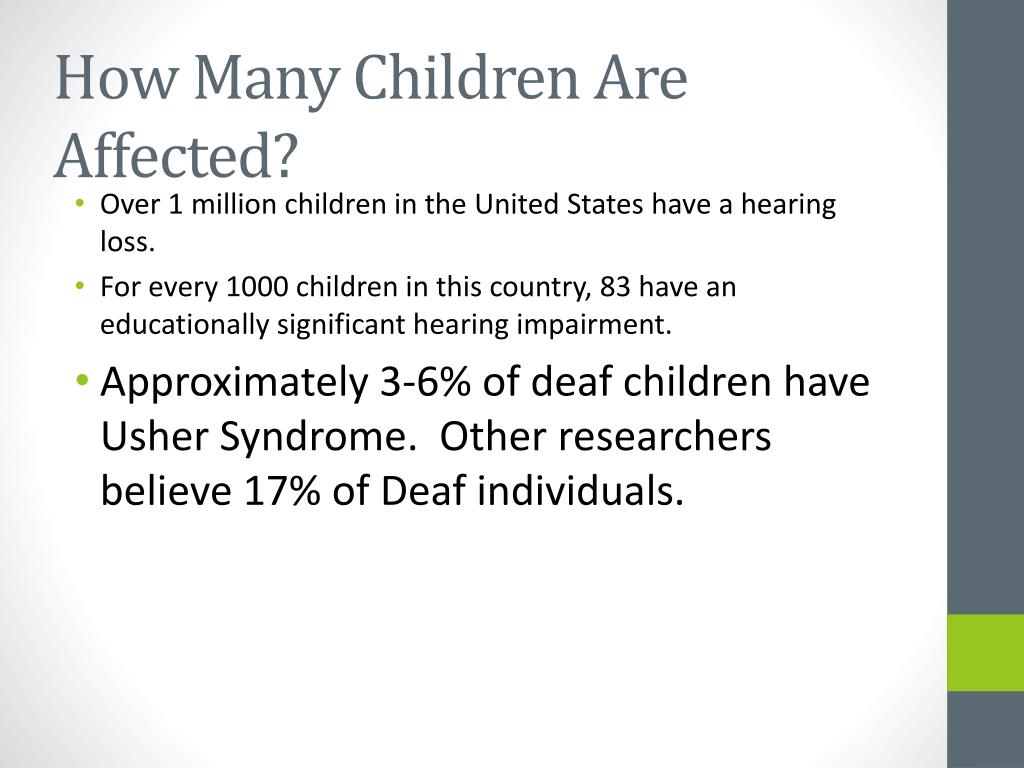 How Many Children Are Affected?

• Over 1 million children in the United States have a hearing loss.
• For every 1000 children in this country, 83 have an educationally significant hearing impairment.
• Approximately 3-6% of deaf children have Usher Syndrome. Other researchers believe 17% of Deaf individuals.